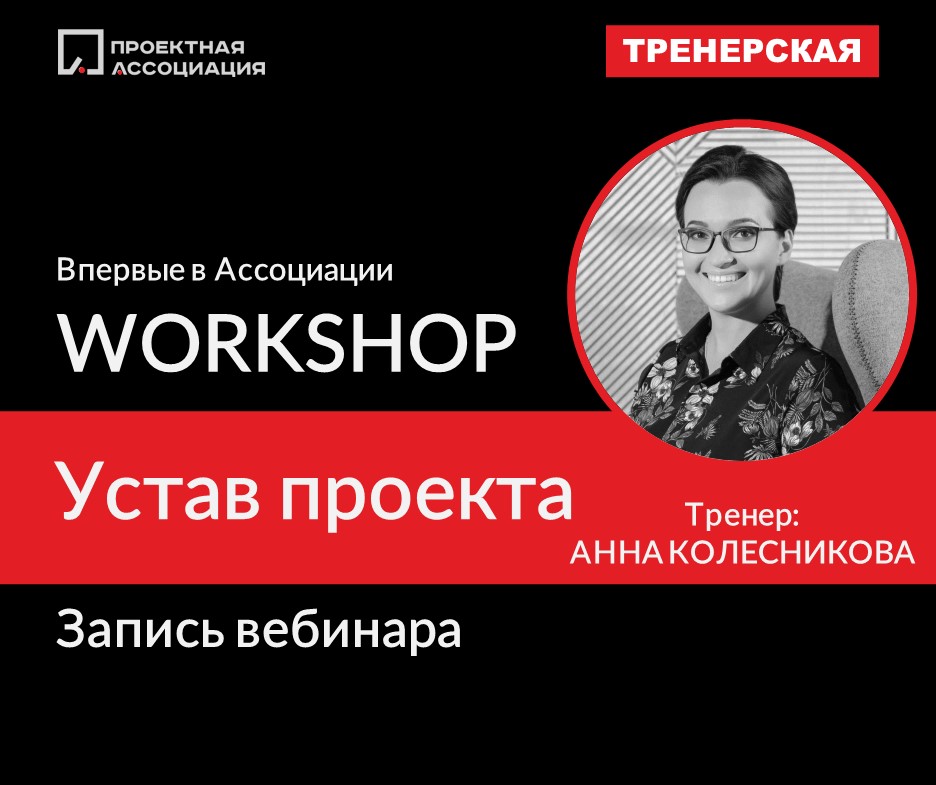 ПРОЕКТНАЯ АССОЦИАЦИЯ

ТРЕНЕРСКАЯ

Впервые в Ассоциации

WORKSHOP

Устав проекта

Тренер:
АННА КОЛЕСНИКОВА

Запись вебинара